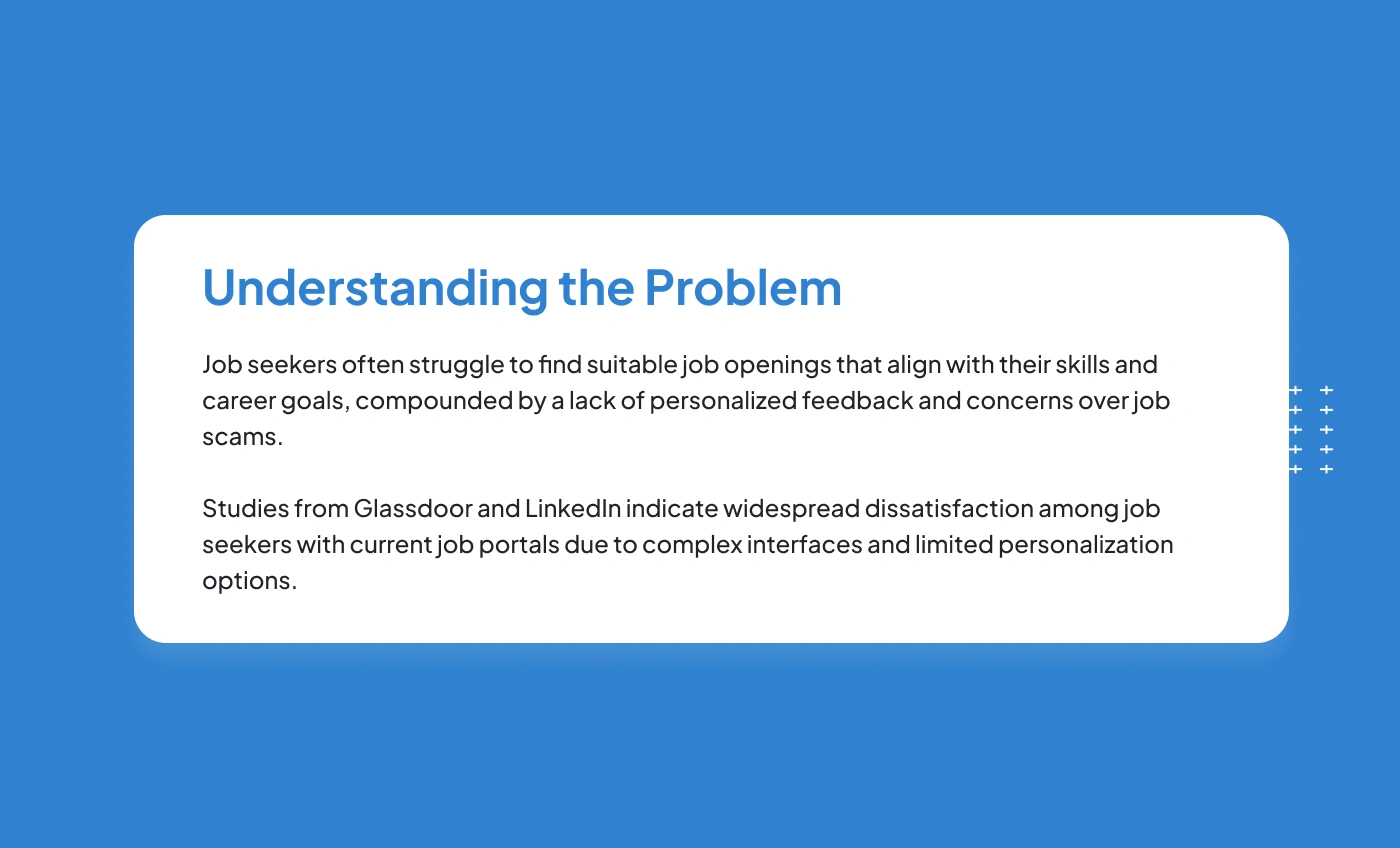 Understanding the Problem

Job seekers often struggle to find suitable job openings that align with their skills and career goals, compounded by a lack of personalized feedback and concerns over job scams.

Studies from Glassdoor and LinkedIn indicate widespread dissatisfaction among job seekers with current job portals due to complex interfaces and limited personalization options.